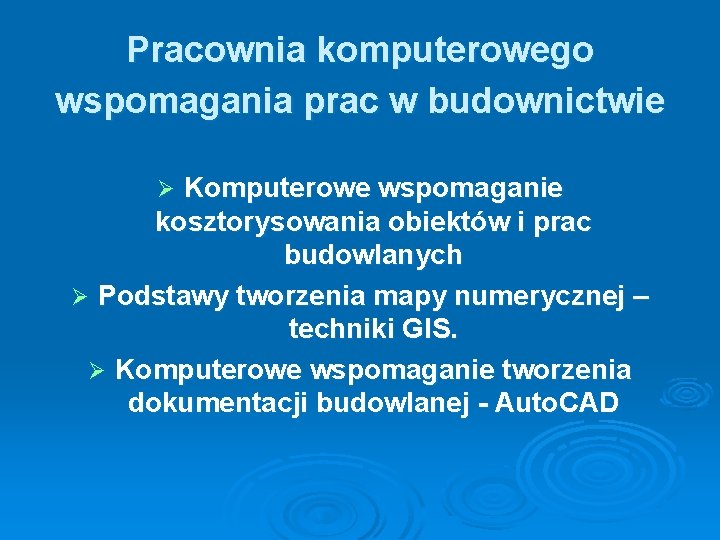 Pracownia komputerowego wspomagania prac w budownictwie

➢ Komputerowe wspomaganie kosztorysowania obiektów i prac budowlanych

➢ Podstawy tworzenia mapy numerycznej – techniki GIS.

➢ Komputerowe wspomaganie tworzenia dokumentacji budowlanej - AutoCAD